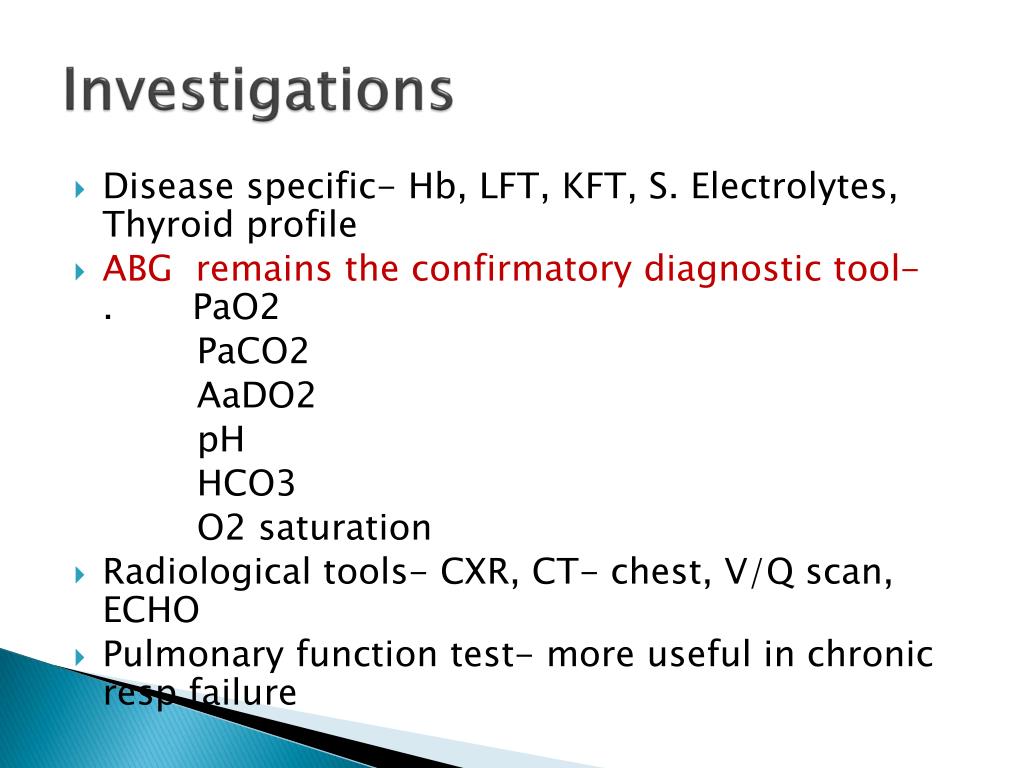 Investigations

Disease specific- Hb, LFT, KFT, S. Electrolytes, Thyroid profile

ABG remains the confirmatory diagnostic tool-
. PaO2
PaCO2
AaDO2
pH
HCO3
O2 saturation

Radiological tools- CXR, CT- chest, V/Q scan, ECHO

Pulmonary function test- more useful in chronic resp failure